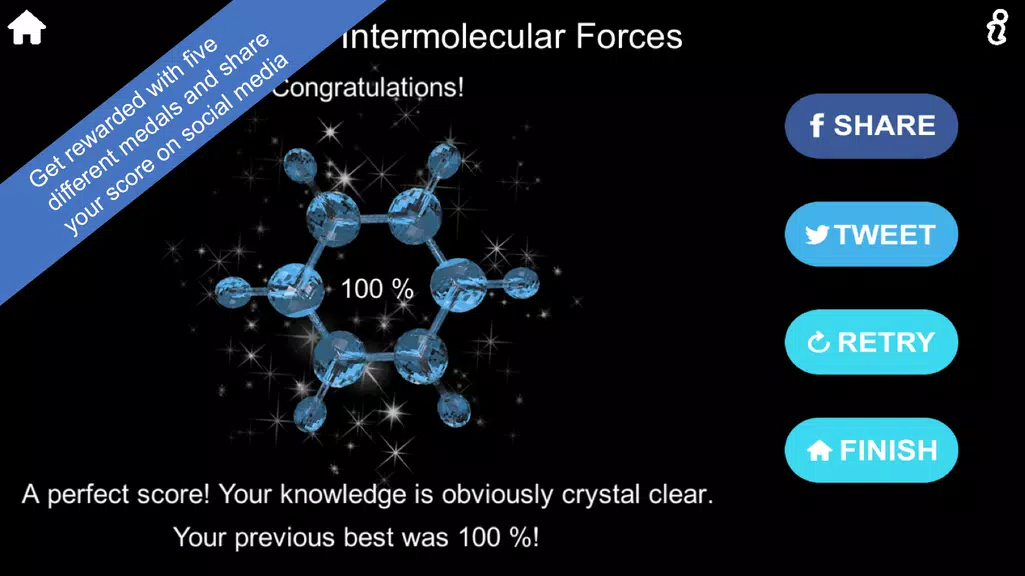 Get rewarded with five different medals and share your score on social media

Intermolecular Forces

Congratulations!

100 %

SHARE

TWEET

RETRY

FINISH

A perfect score! Your knowledge is obviously crystal clear.

Your previous best was 100 %!